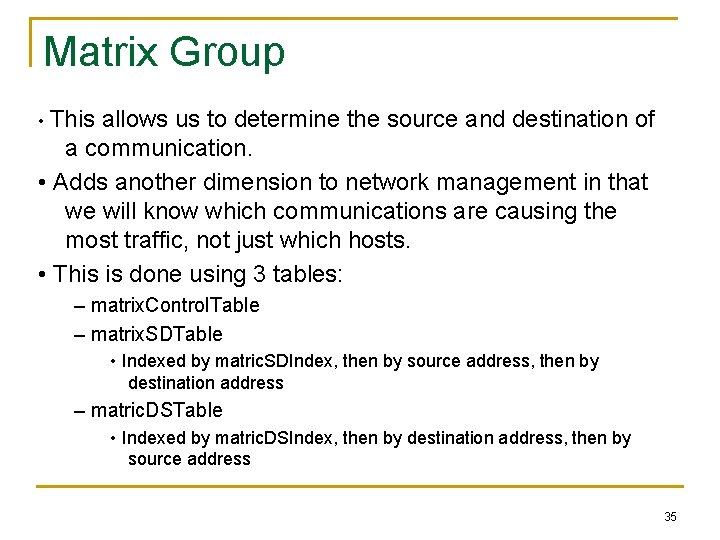 Matrix Group

• This allows us to determine the source and destination of a communication.

• Adds another dimension to network management in that we will know which communications are causing the most traffic, not just which hosts.

• This is done using 3 tables:

– matrixControlTable

– matrixSDTable

• Indexed by matricSDIndex, then by source address, then by destination address

– matricDSTable

• Indexed by matricDSIndex, then by destination address, then by source address

35